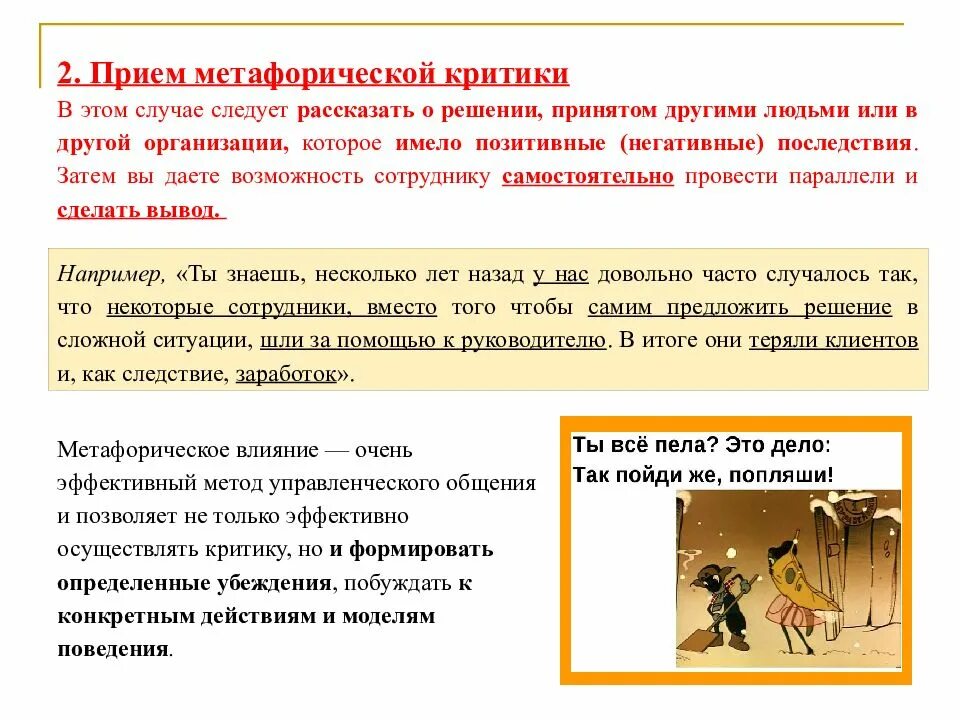 2. Прием метафорической критики

В этом случае следует рассказать о решении, принятом другими людьми или в другой организации, которое имело позитивные (негативные) последствия. Затем вы даете возможность сотруднику самостоятельно провести параллели и сделать вывод.

Например, «Ты знаешь, несколько лет назад у нас довольно часто случалось так, что некоторые сотрудники, вместо того чтобы самим предложить решение в сложной ситуации, шли за помощью к руководителю. В итоге они теряли клиентов и, как следствие, заработок».

Метафорическое влияние — очень эффективный метод управленческого общения и позволяет не только эффективно осуществлять критику, но и формировать определенные убеждения, побуждать к конкретным действиям и моделям поведения.

Ты всё пела? Это дело:
Так пойди же, попляши!